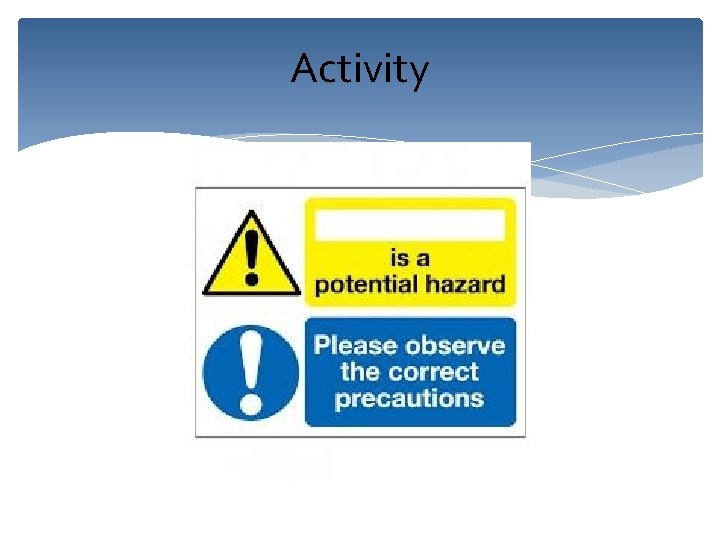 Activity

is a potential hazard

Please observe the correct precautions